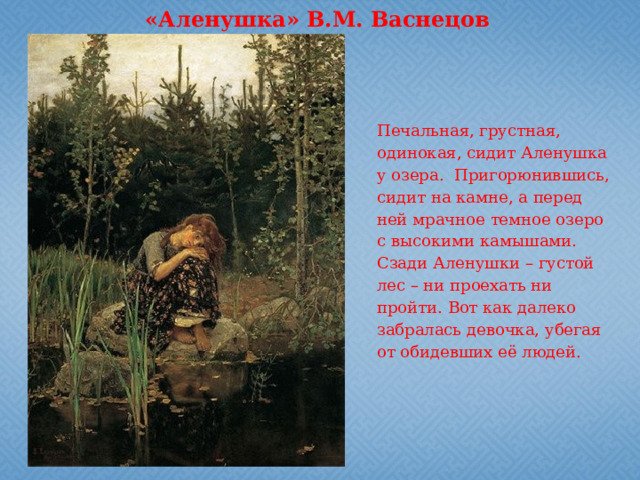 «Аленушка» В.М. Васнецов

Печальная, грустная, одинокая, сидит Аленушка у озера. Пригорюнившись, сидит на камне, а перед ней мрачное темное озеро с высокими камышами. Сзади Аленушки – густой лес – ни проехать ни пройти. Вот как далеко забралась девочка, убегая от обидевших её людей.